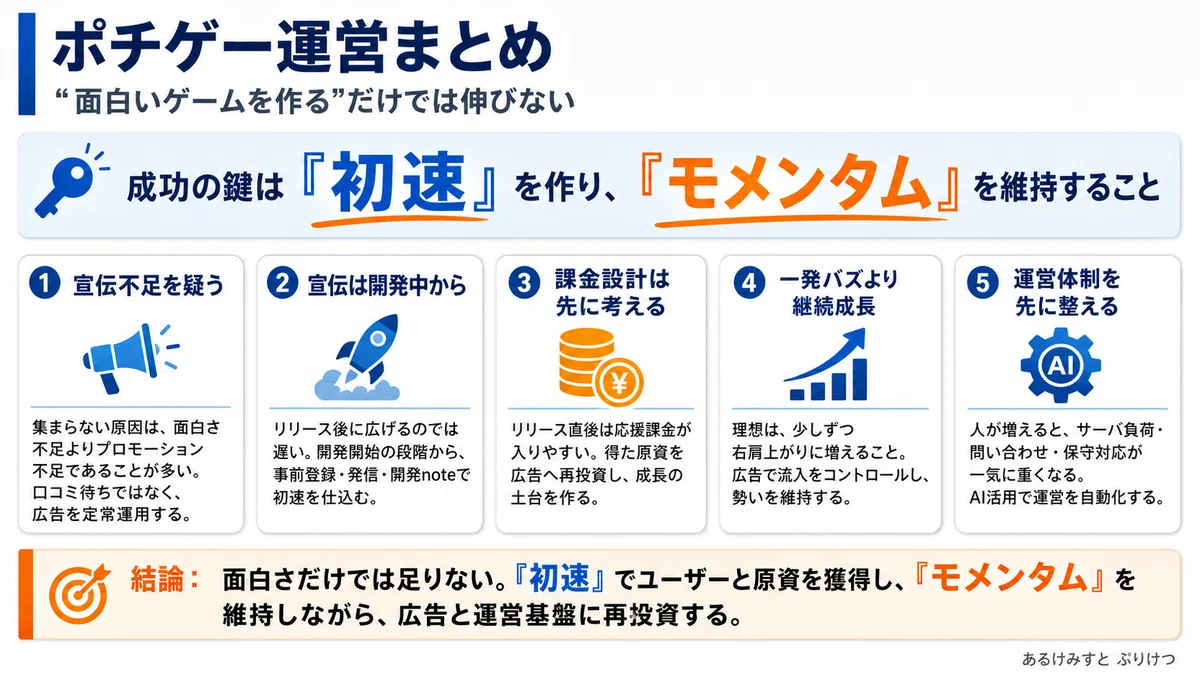 ポチゲー運営まとめ

“面白いゲームを作る”だけでは伸びない

成功の鍵は『初速』を作り、『モメンタム』を維持すること

1 宣伝不足を疑う

集まらない原因は、面白さ不足よりプロモーション不足であることが多い。口コミ待ちではなく、広告を定常運用する。

2 宣伝は開発中から

リリース後に広げるのでは遅い。開発開始の段階から、事前登録・発信・開発noteで初速を仕込む。

3 課金設計は先に考える

¥

リリース直後は応援課金が入りやすい。得た原資を広告へ再投資し、成長の土台を作る。

4 一発バズより継続成長

理想は、少しずつ右肩上がりに増えること。広告で流入をコントロールし、勢いを維持する。

5 運営体制を先に整える

AI

人が増えると、サーバ負荷・問い合わせ・保守対応が一気に重くなる。AI活用で運営を自動化する。

結論： 面白さだけでは足りない。『初速』でユーザーと原資を獲得し、『モメンタム』を維持しながら、広告と運営基盤に再投資する。

あるけみすと ぷりけつ